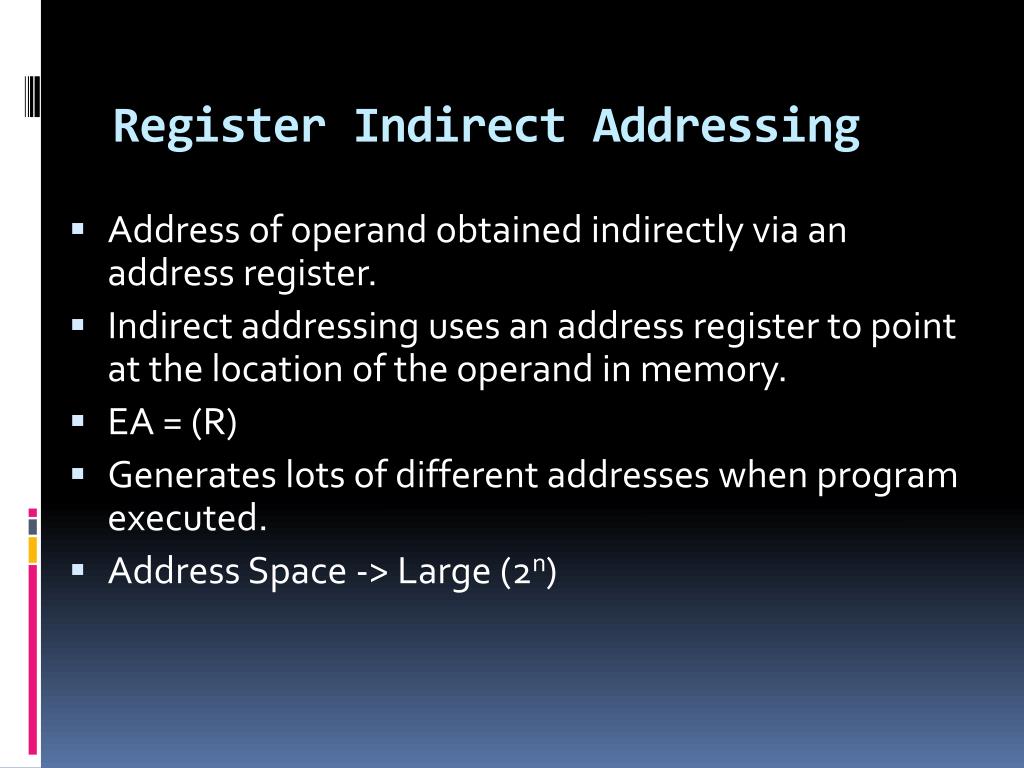 Register Indirect Addressing

▪ Address of operand obtained indirectly via an address register.
▪ Indirect addressing uses an address register to point at the location of the operand in memory.
▪ EA = (R)
▪ Generates lots of different addresses when program executed.
▪ Address Space -> Large ($2^n$)